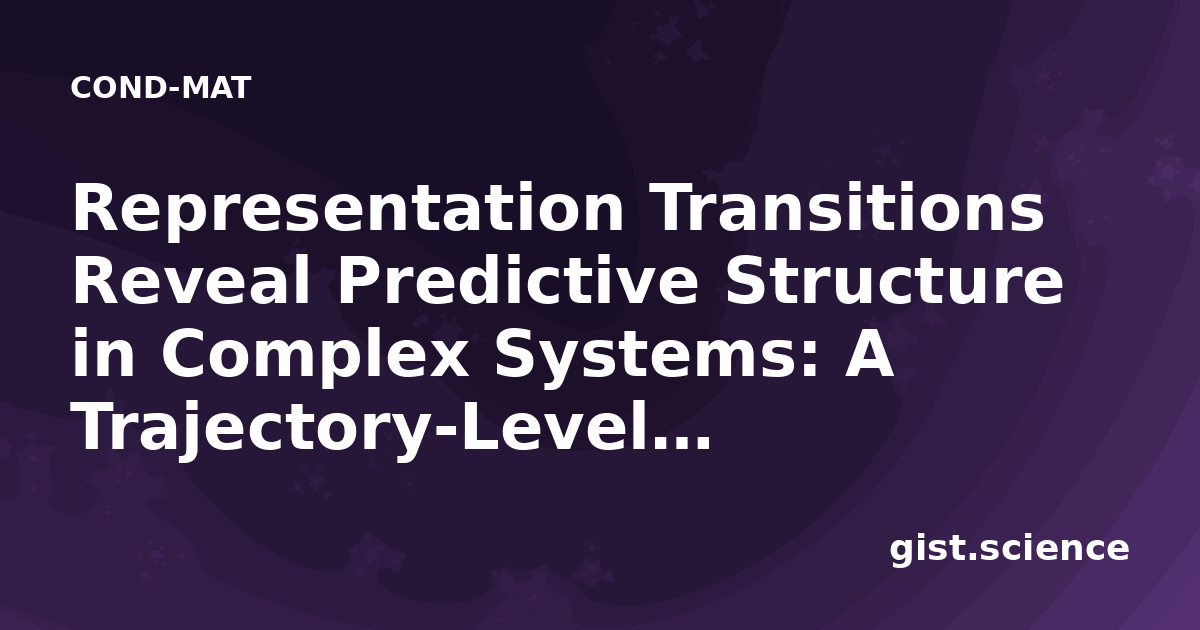 COND-MAT

Representation Transitions Reveal Predictive Structure in Complex Systems: A Trajectory-Level...

gist.science